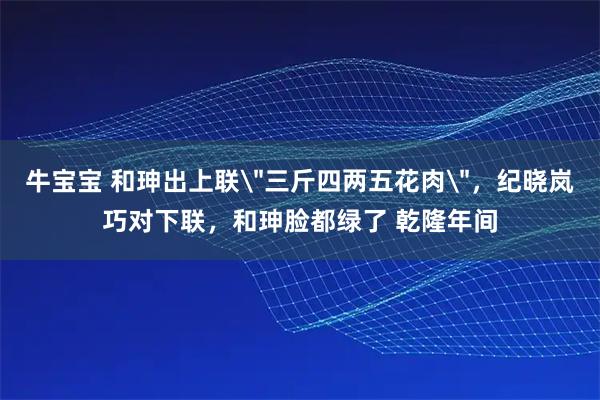 牛宝宝 和珅出上联\"三斤四两五花肉\"，纪晓岚巧对下联，和珅脸都绿了 乾隆年间